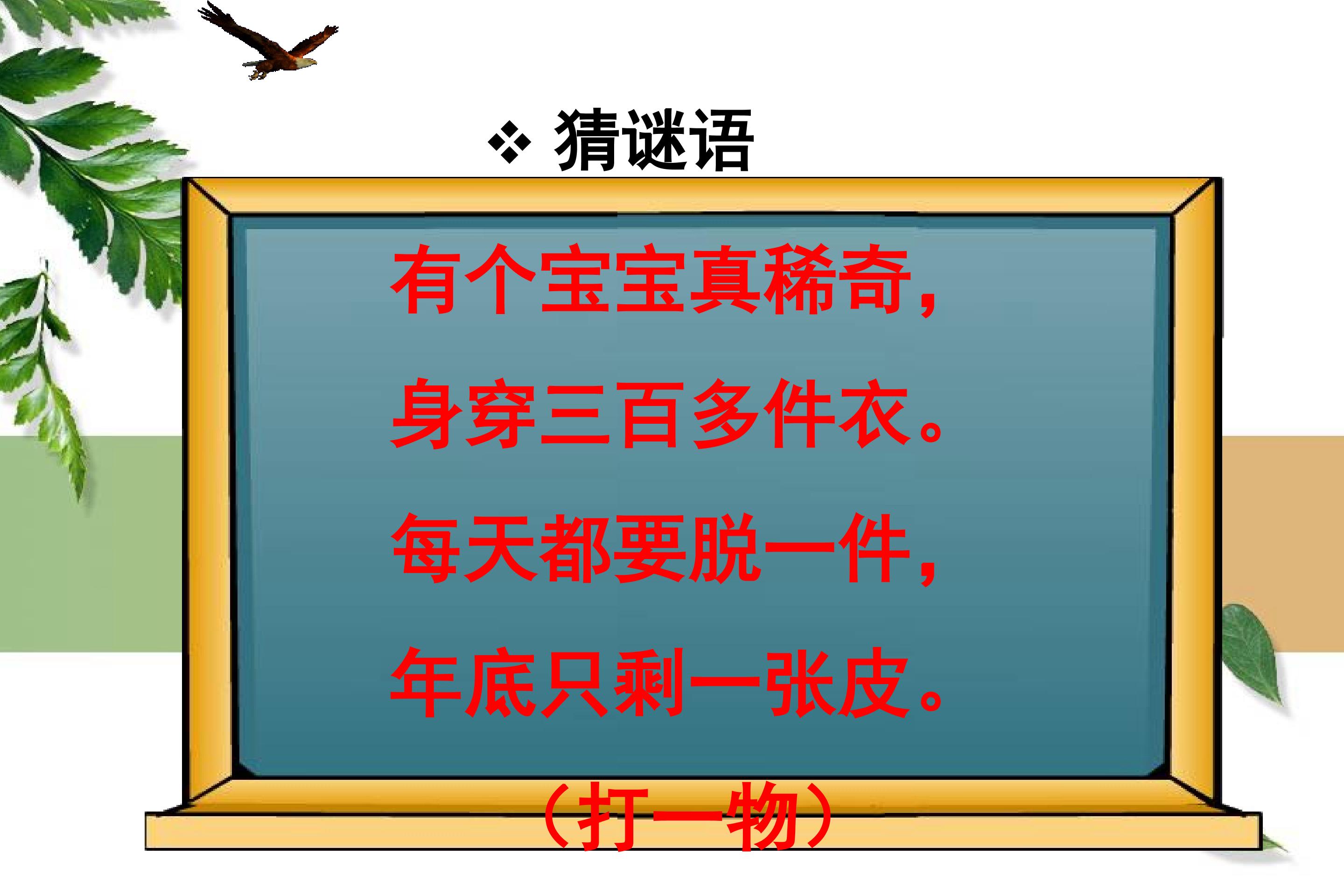 ❖ 猜谜语

有个宝宝真稀奇，
身穿三百多件衣。
每天都要脱一件，
年底只剩一张皮。

（打一物）